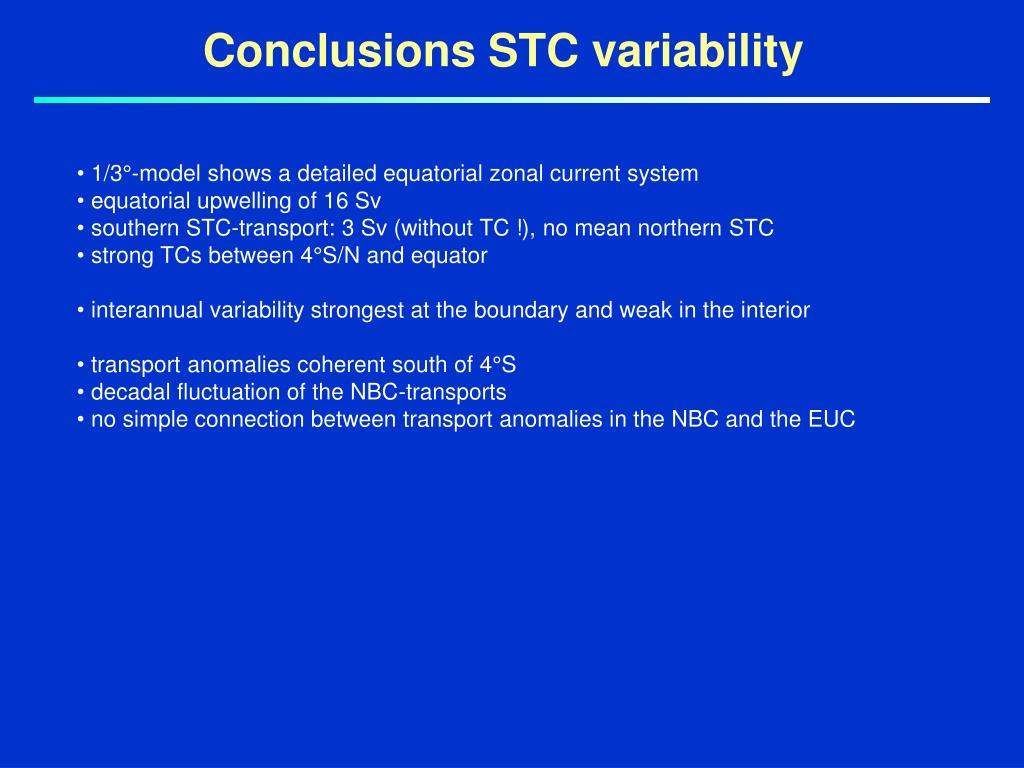 Conclusions STC variability

• 1/3°-model shows a detailed equatorial zonal current system
• equatorial upwelling of 16 Sv
• southern STC-transport: 3 Sv (without TC !), no mean northern STC
• strong TCs between 4°S/N and equator

• interannual variability strongest at the boundary and weak in the interior

• transport anomalies coherent south of 4°S
• decadal fluctuation of the NBC-transports
• no simple connection between transport anomalies in the NBC and the EUC